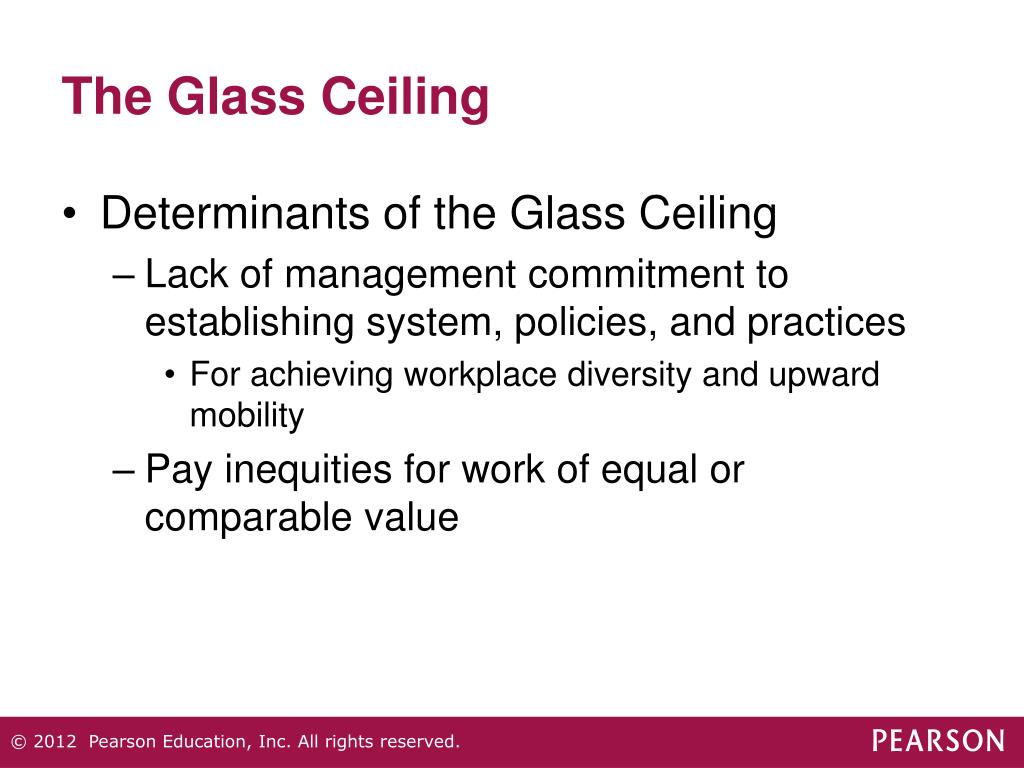 The Glass Ceiling

• Determinants of the Glass Ceiling
– Lack of management commitment to establishing system, policies, and practices
• For achieving workplace diversity and upward mobility
– Pay inequities for work of equal or comparable value

© 2012 Pearson Education, Inc. All rights reserved.

PEARSON